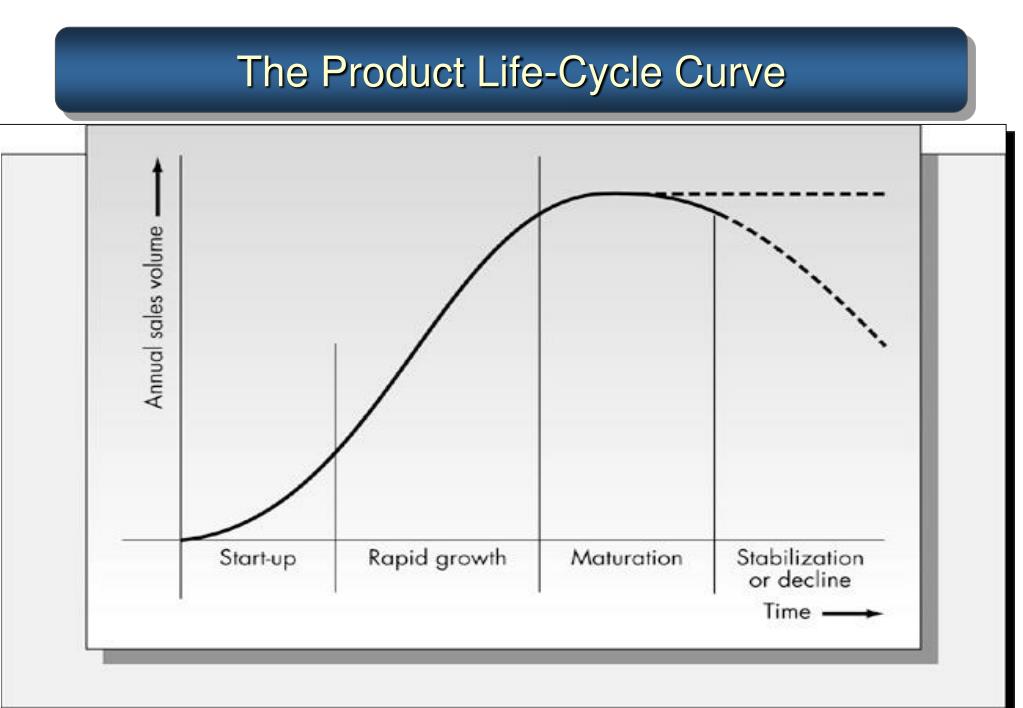 The Product Life-Cycle Curve

Annual sales volume

Start-up
Rapid growth
Maturation
Stabilization or decline

Time